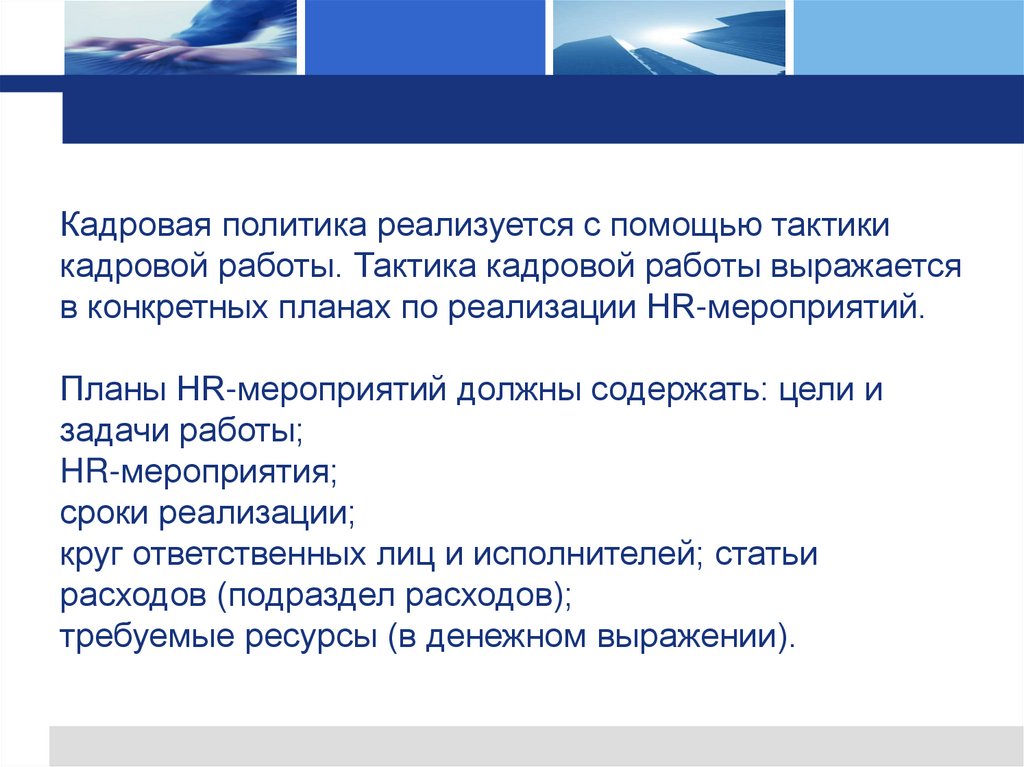 Кадровая политика реализуется с помощью тактики кадровой работы. Тактика кадровой работы выражается в конкретных планах по реализации HR-мероприятий.

Планы HR-мероприятий должны содержать: цели и задачи работы;
HR-мероприятия;
сроки реализации;
круг ответственных лиц и исполнителей; статьи расходов (подраздел расходов);
требуемые ресурсы (в денежном выражении).